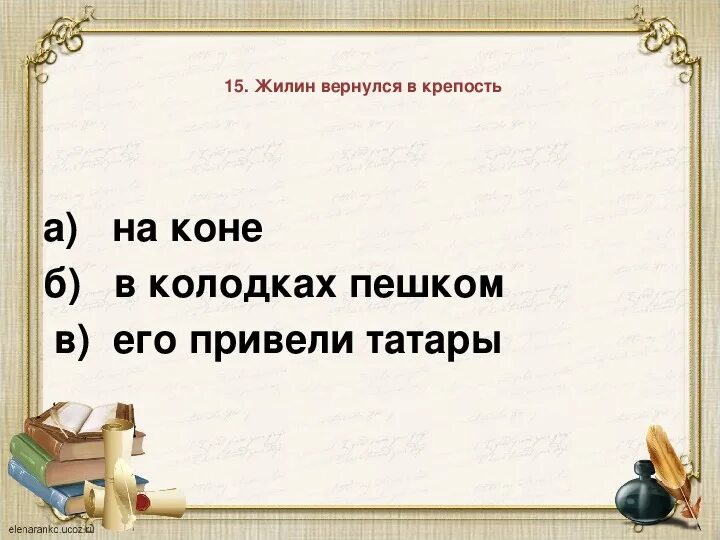 15. Жилин вернулся в крепость

а) на коне
б) в колодках пешком
в) его привели татары

elenarankc.ucoz.ru